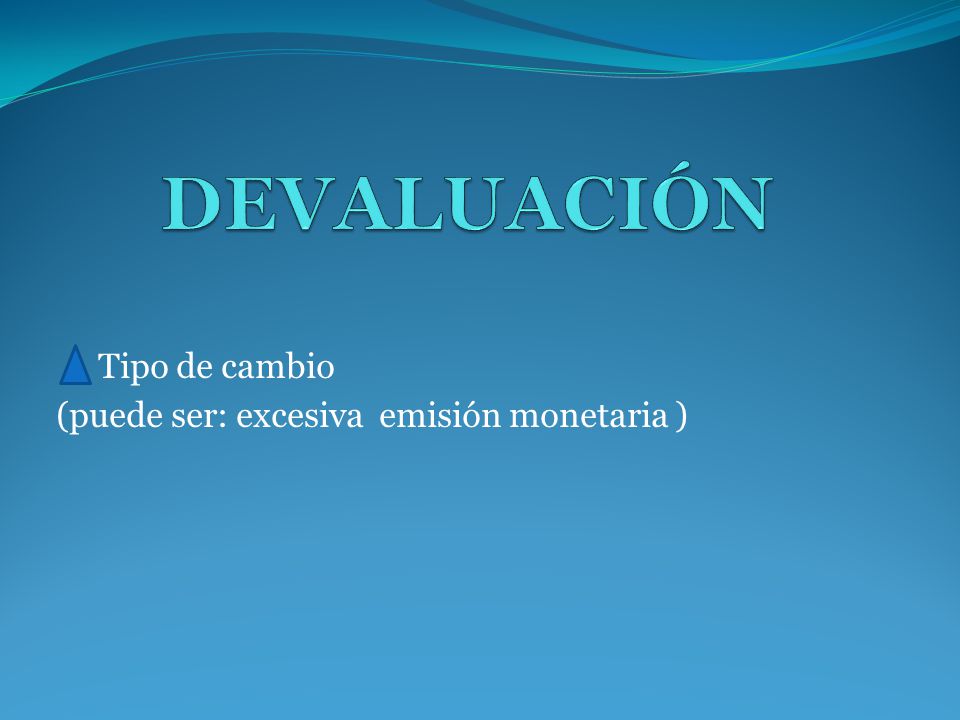 DEVALUACIÓN

Tipo de cambio
(puede ser: excesiva emisión monetaria )